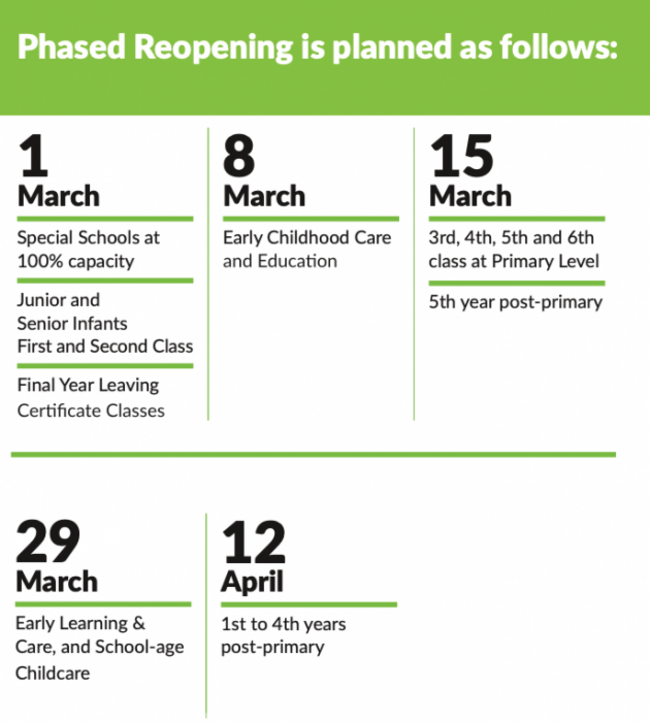 Phased Reopening is planned as follows:

1
March

Special Schools at 100% capacity

Junior and Senior Infants First and Second Class

Final Year Leaving Certificate Classes

8
March

Early Childhood Care and Education

15
March

3rd, 4th, 5th and 6th class at Primary Level

5th year post-primary

29
March

Early Learning & Care, and School-age Childcare

12
April

1st to 4th years post-primary